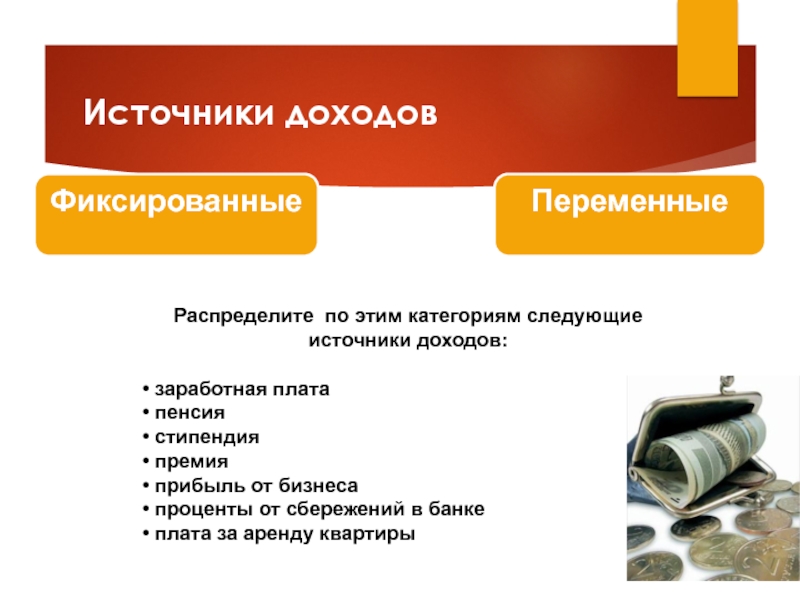 Источники доходов

Фиксированные

Переменные

Распределите по этим категориям следующие источники доходов:

• заработная плата
• пенсия
• стипендия
• премия
• прибыль от бизнеса
• проценты от сбережений в банке
• плата за аренду квартиры